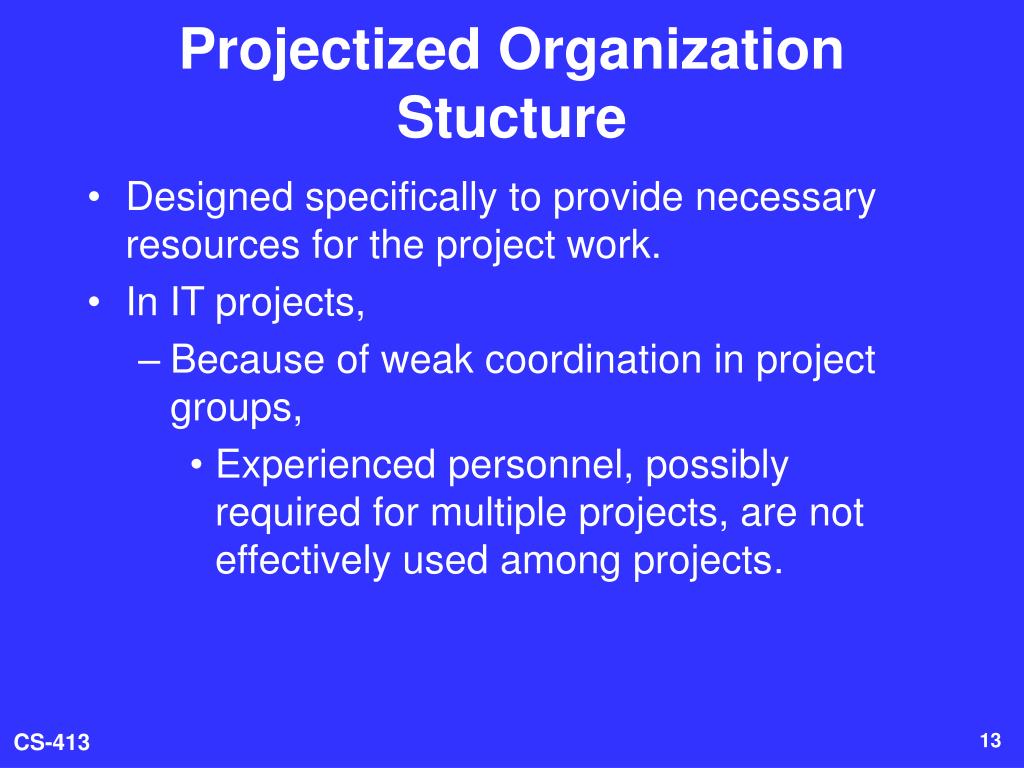 Projectized Organization Stucture

• Designed specifically to provide necessary resources for the project work.
• In IT projects,
– Because of weak coordination in project groups,
• Experienced personnel, possibly required for multiple projects, are not effectively used among projects.

CS-413

13